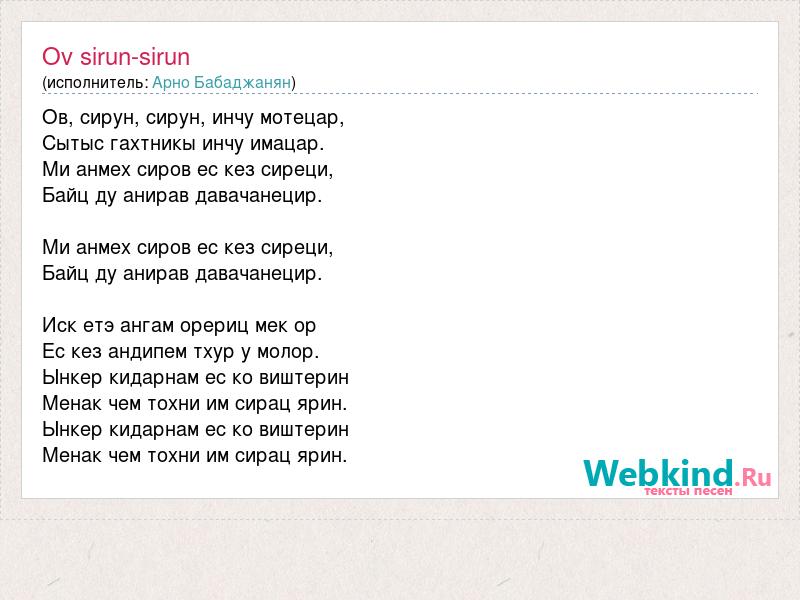 Ov sirun-sirun
(исполнитель: Арно Бабаджанян)

Ов, сирун, сирун, инчу мотецар,
Сытыс гахтникы инчу имацар.
Ми анмех сиров ес кез сиреци,
Байц ду анирав давачанецир.

Ми анмех сиров ес кез сиреци,
Байц ду анирав давачанецир.

Иск етэ ангам орериц мек ор
Ес кез андипем тхур у молор.
Ынкер кидарнам ес ко виштерин
Менак чем тохни им сирац ярин.
Ынкер кидарнам ес ко виштерин
Менак чем тохни им сирац ярин.

Webkind.Ru
тексты песен